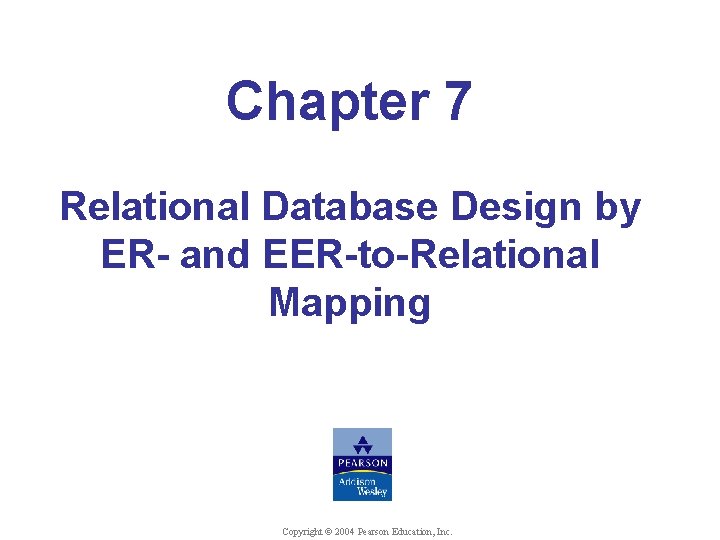 Chapter 7

Relational Database Design by ER- and EER-to-Relational Mapping

PEARSON

Addison Wesley

Copyright © 2004 Pearson Education, Inc.